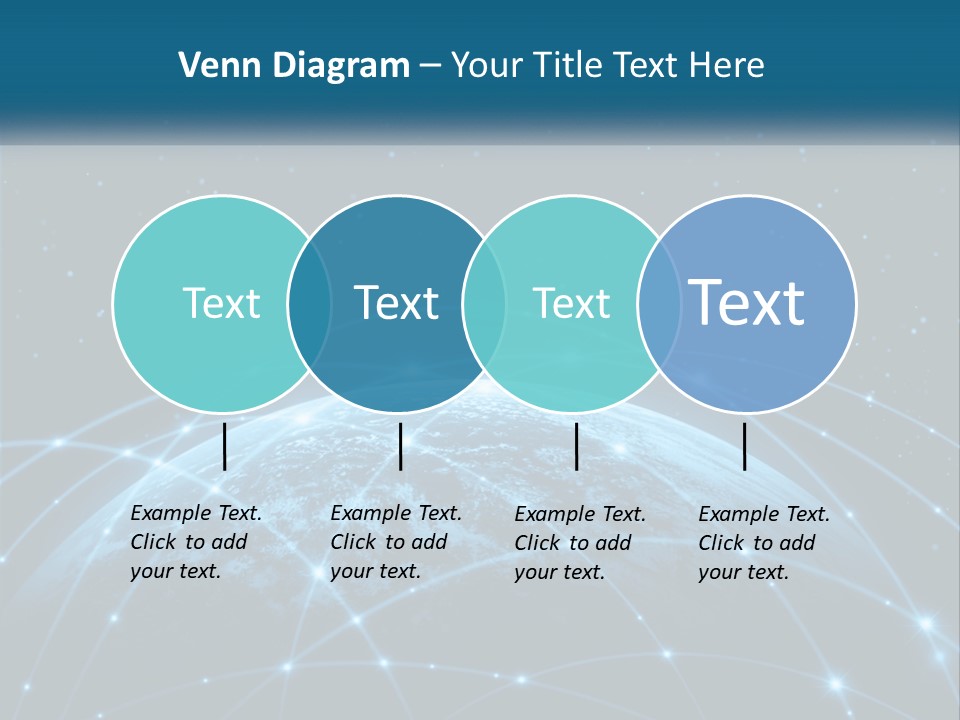 Venn Diagram – Your Title Text Here

Text

Text

Text

Text

Example Text. Click to add your text.

Example Text. Click to add your text.

Example Text. Click to add your text.

Example Text. Click to add your text.